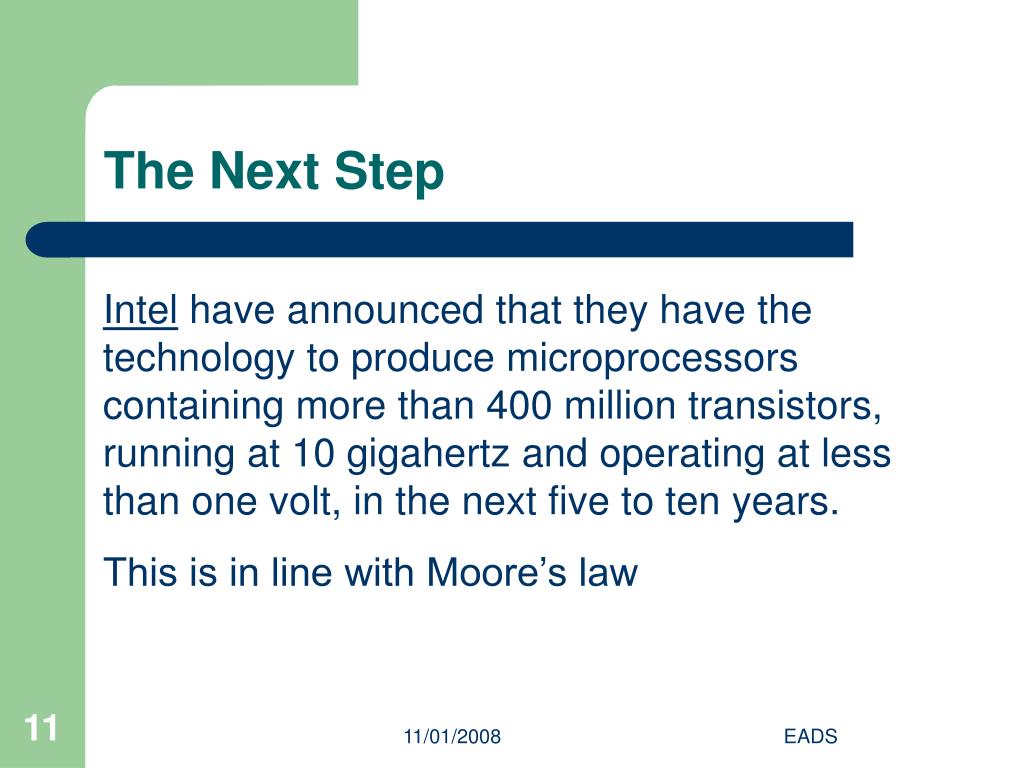 The Next Step

Intel have announced that they have the technology to produce microprocessors containing more than 400 million transistors, running at 10 gigahertz and operating at less than one volt, in the next five to ten years.

This is in line with Moore’s law

11

11/01/2008

EADS